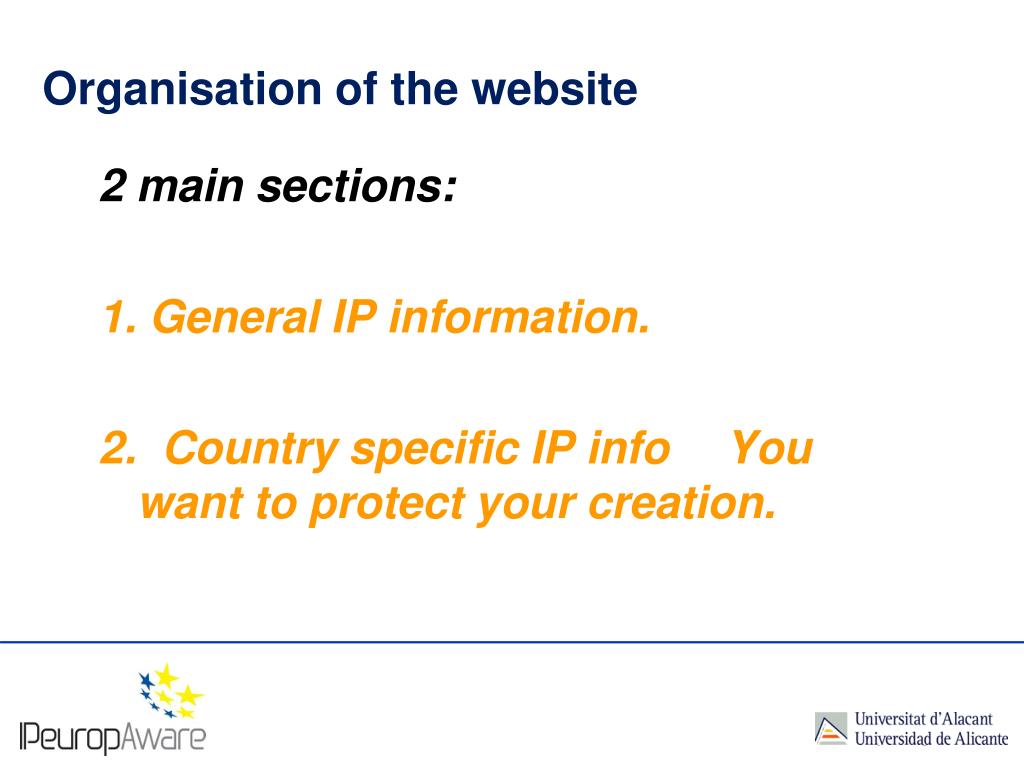 Organisation of the website

2 main sections:

1. General IP information.

2. Country specific IP info You want to protect your creation.

IPeuropAware

Universitat d'Alacant
Universidad de Alicante